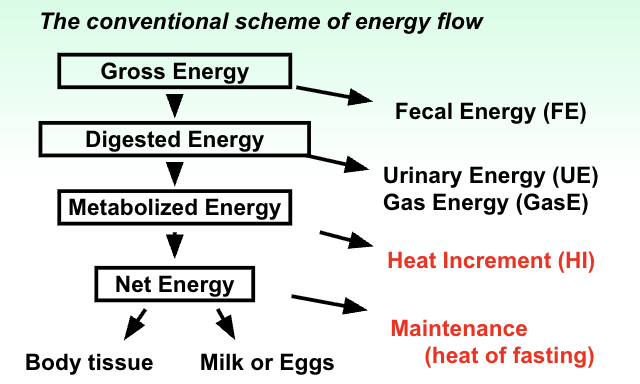 The conventional scheme of energy flow

Gross Energy

Fecal Energy (FE)

Digested Energy

Urinary Energy (UE)
Gas Energy (GasE)

Metabolized Energy

Heat Increment (HI)

Net Energy

Maintenance
(heat of fasting)

Body tissue

Milk or Eggs